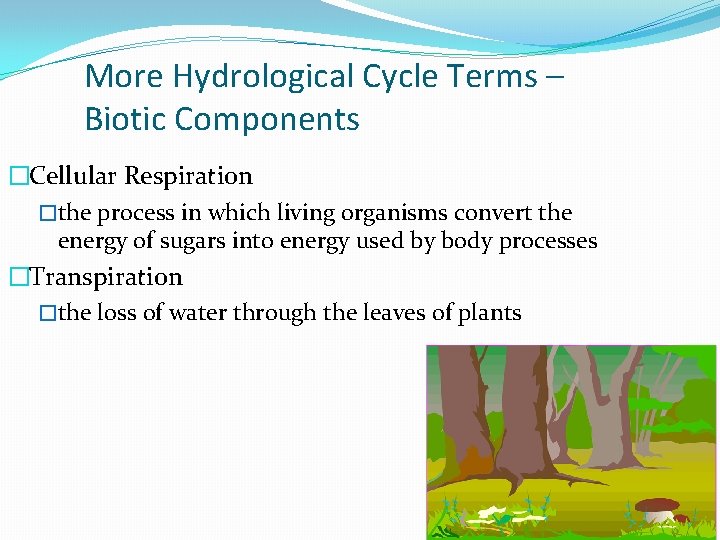 More Hydrological Cycle Terms – Biotic Components

□Cellular Respiration

□the process in which living organisms convert the energy of sugars into energy used by body processes

□Transpiration

□the loss of water through the leaves of plants